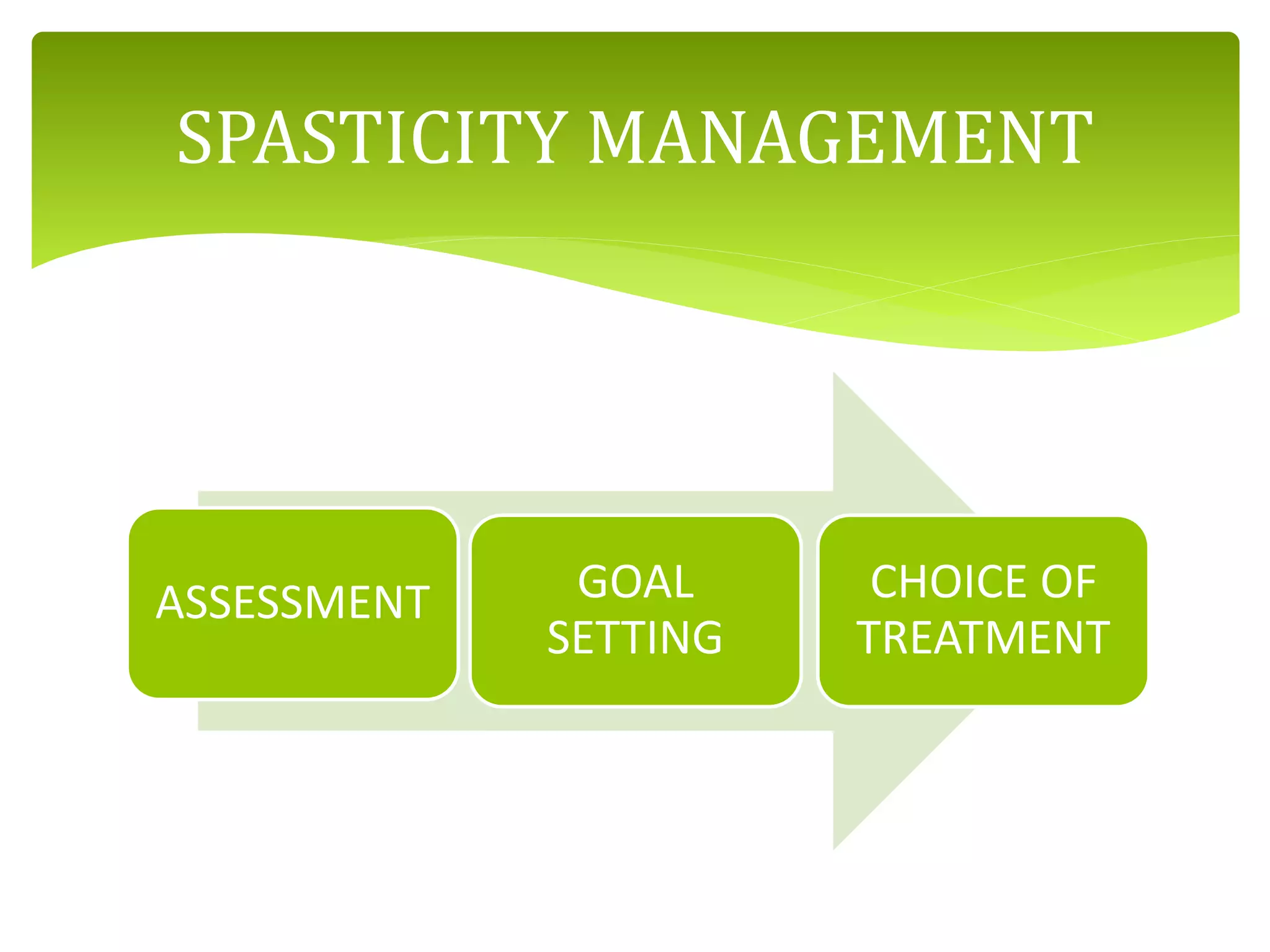 SPASTICITY MANAGEMENT

ASSESSMENT

GOAL SETTING

CHOICE OF TREATMENT